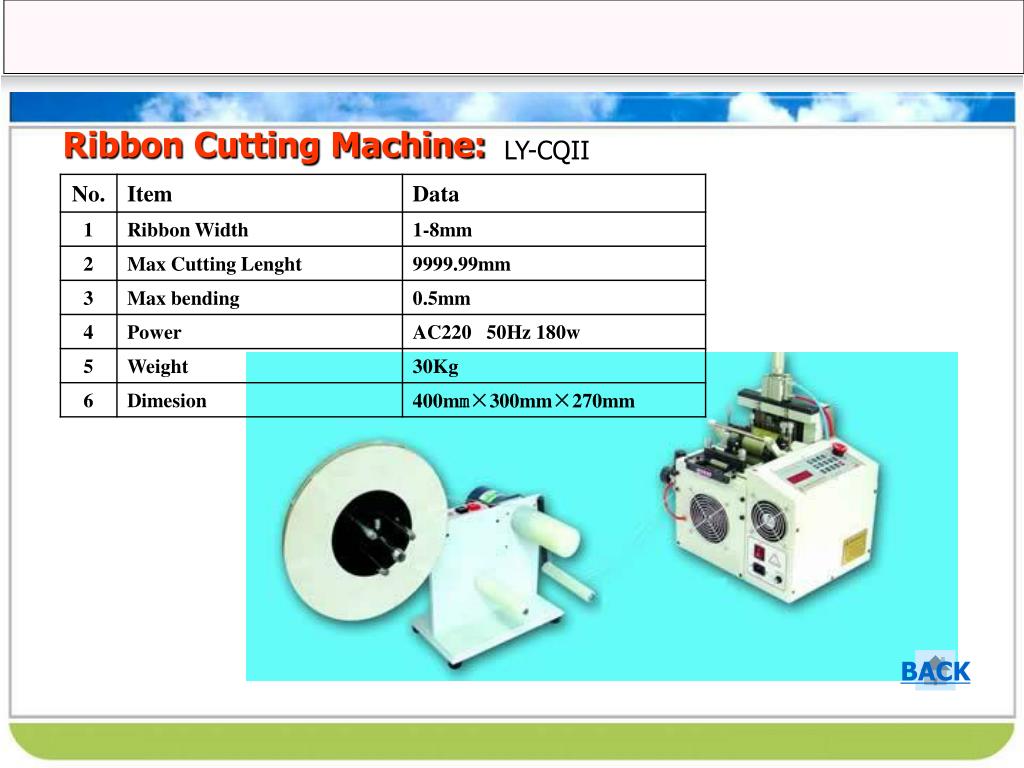 Ribbon Cutting Machine: LY-CQII

| No. | Item | Data |
|---|---|---|
| 1 | Ribbon Width | 1-8mm |
| 2 | Max Cutting Lenght | 9999.99mm |
| 3 | Max bending | 0.5mm |
| 4 | Power | AC220 50Hz 180w |
| 5 | Weight | 30Kg |
| 6 | Dimesion | 400mm×300mm×270mm |

BACK